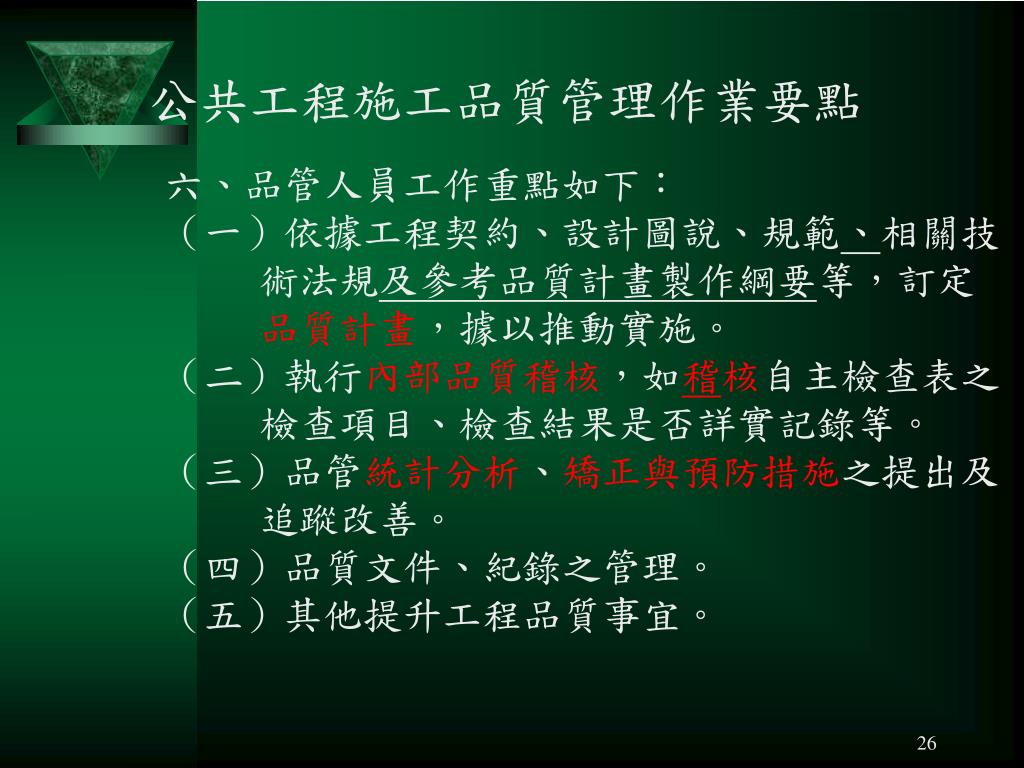 公共工程施工品質管理作業要點

六、品管人員工作重點如下：

（一）依據工程契約、設計圖說、規範、相關技術法規及參考品質計畫製作綱要等，訂定品質計畫，據以推動實施。

（二）執行內部品質稽核，如稽核自主檢查表之檢查項目、檢查結果是否詳實記錄等。

（三）品管統計分析、矯正與預防措施之提出及追蹤改善。

（四）品質文件、紀錄之管理。

（五）其他提升工程品質事宜。

26